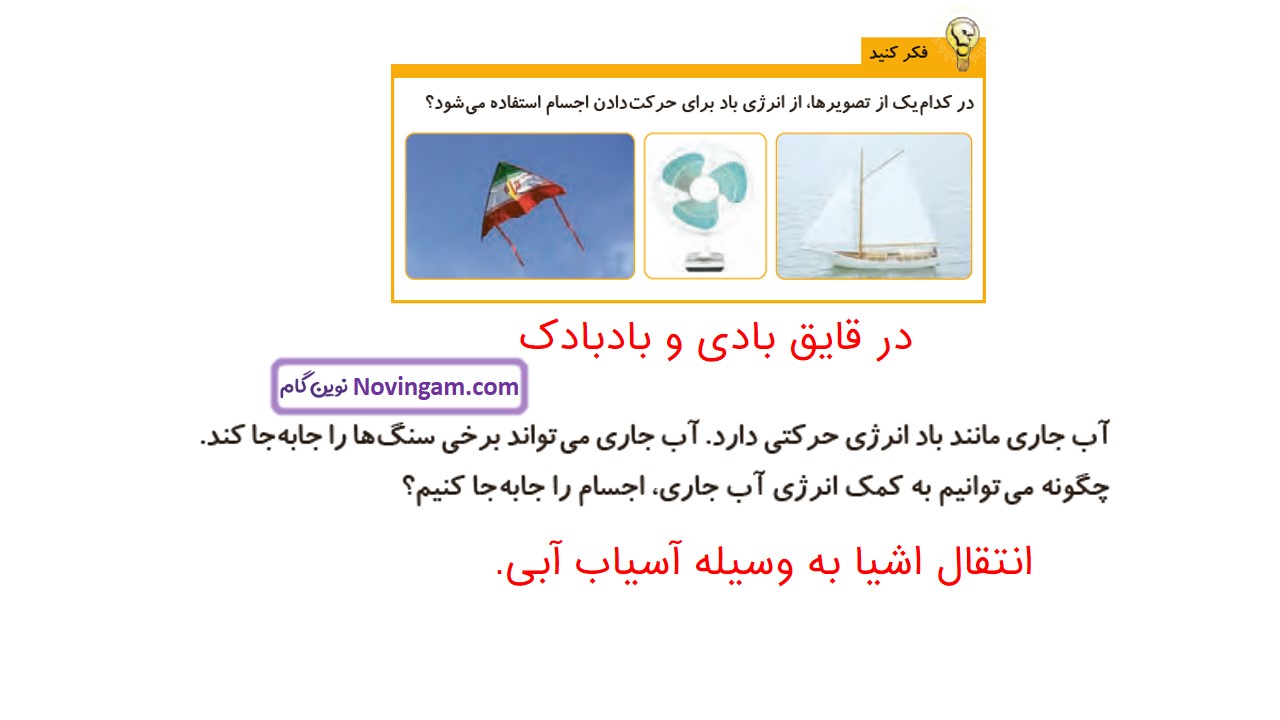 فکر کنید

در کدام‌یک از تصویرها، از انرژی باد برای حرکت‌دادن اجسام استفاده می‌شود؟

در قایق بادی و بادبادک

Novingam.com نوین گام

آب جاری مانند باد انرژی حرکتی دارد. آب جاری می‌تواند برخی سنگ‌ها را جابه‌جا کند. چگونه می‌توانیم به کمک انرژی آب جاری، اجسام را جابه‌جا کنیم؟

انتقال اشیا به وسیله آسیاب آبی.